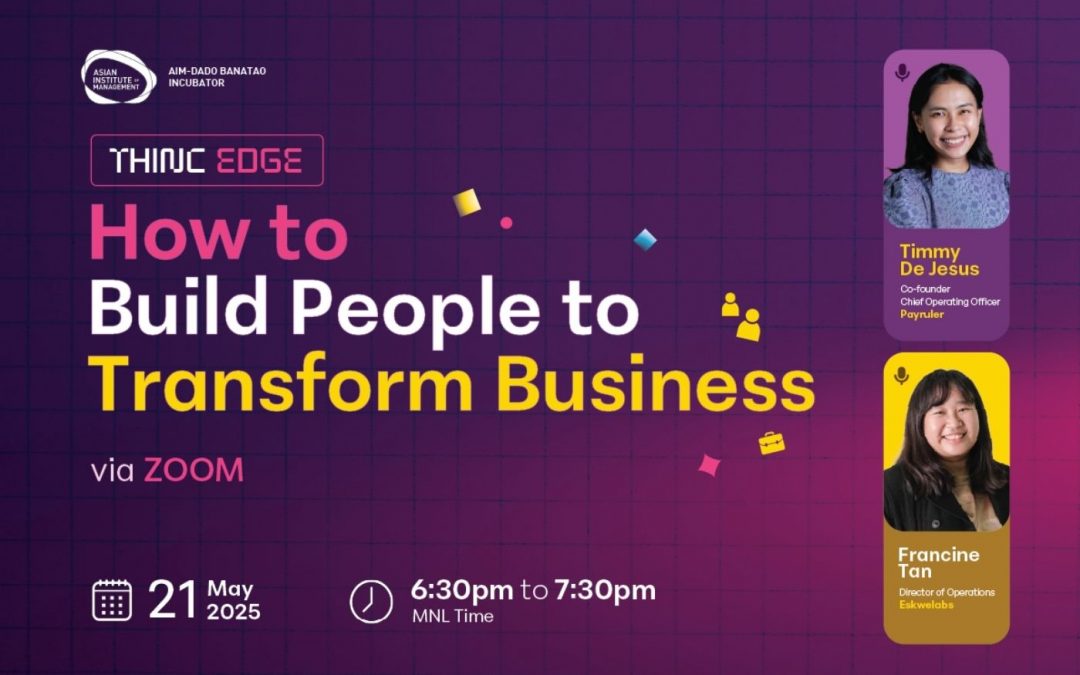 ASIAN INSTITUTE OF MANAGEMENT

AIM-DADO BANATAO INCUBATOR

THINC EDGE

How to Build People to Transform Business

via ZOOM

21 May 2025

6:30pm to 7:30pm
MNL Time

Timmy De Jesus
Co-founder
Chief Operating Officer
Payruler

Francine Tan
Director of Operations
Eskwelabs